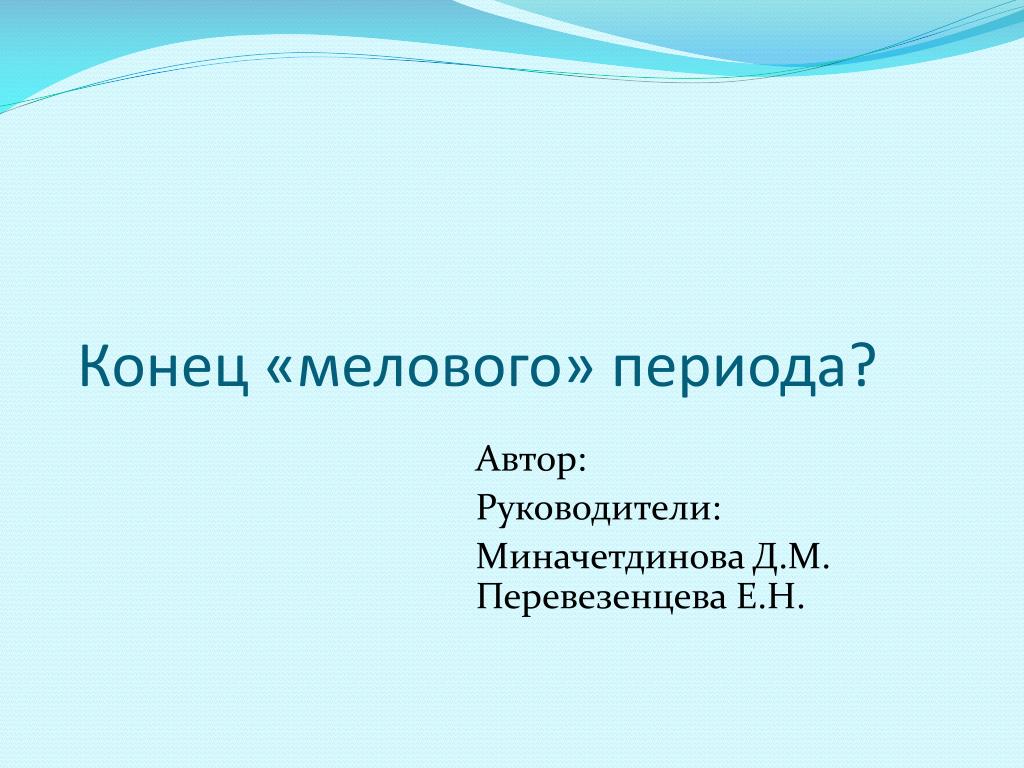 Конец «мелового» периода?

Автор:

Руководители:

Миначетдинова Д.М.
Перевезенцева Е.Н.